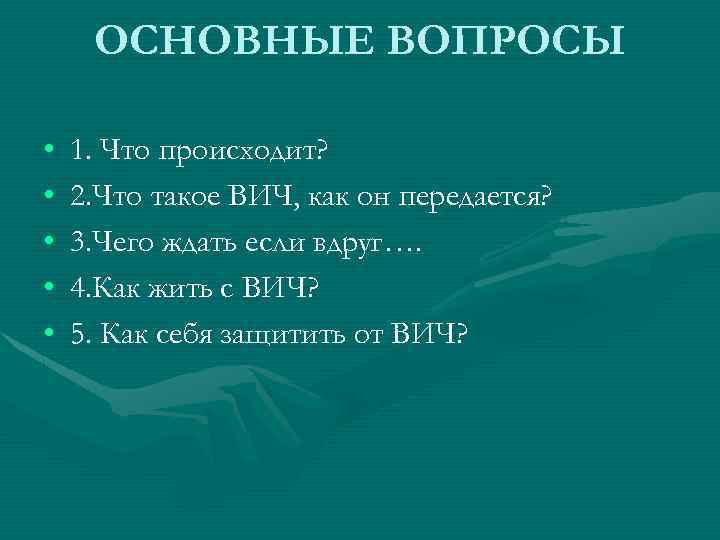 ОСНОВНЫЕ ВОПРОСЫ

• 1. Что происходит?
• 2.Что такое ВИЧ, как он передается?
• 3.Чего ждать если вдруг….
• 4.Как жить с ВИЧ?
• 5. Как себя защитить от ВИЧ?